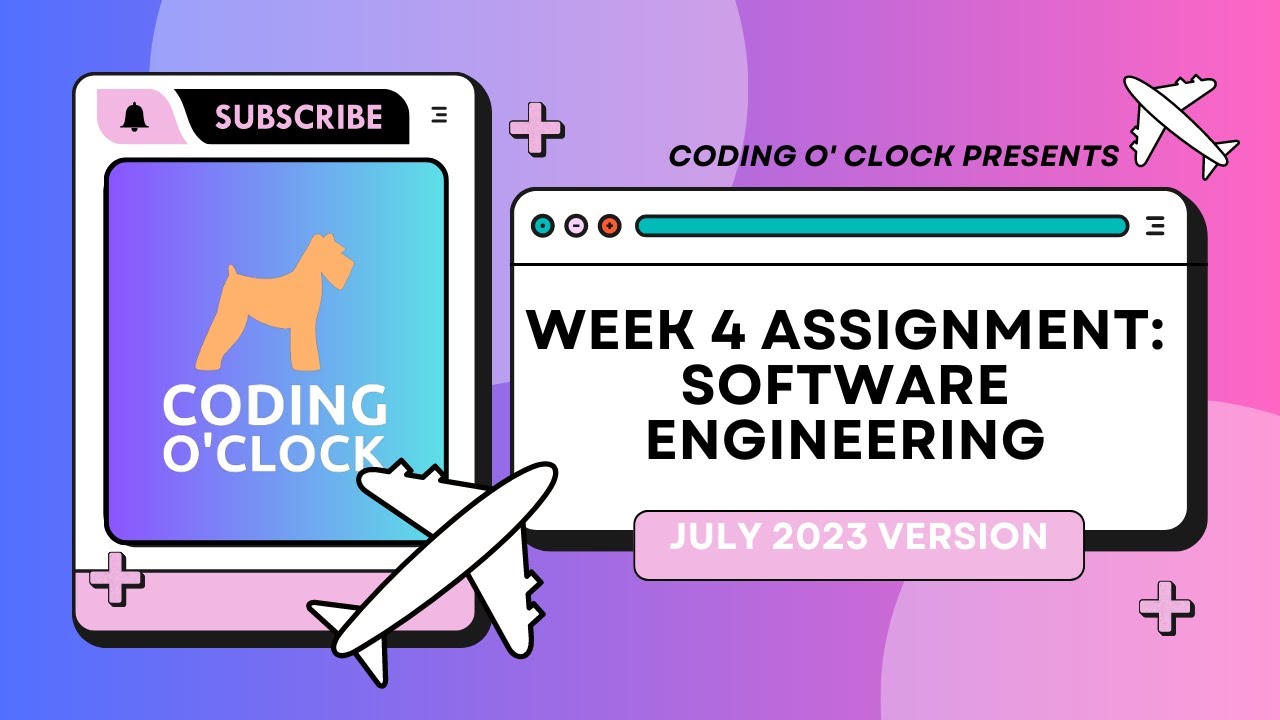 SUBSCRIBE

CODING O'CLOCK

CODING O' CLOCK PRESENTS

WEEK 4 ASSIGNMENT: SOFTWARE ENGINEERING

JULY 2023 VERSION